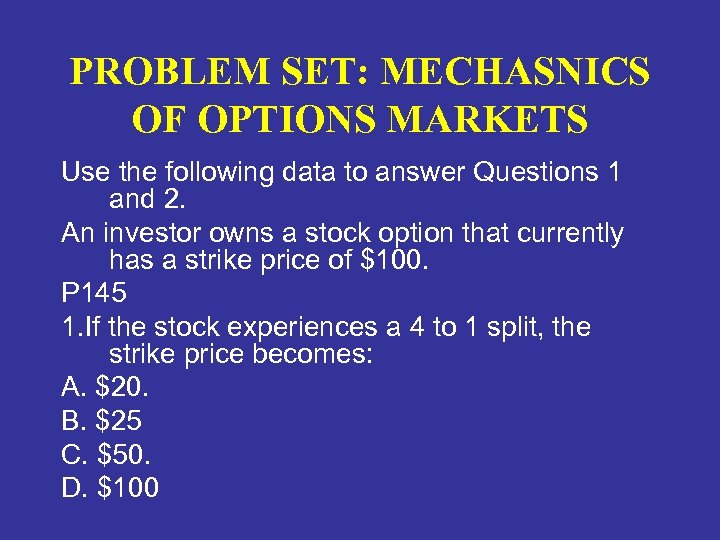 PROBLEM SET: MECHASNICS OF OPTIONS MARKETS

Use the following data to answer Questions 1 and 2.

An investor owns a stock option that currently has a strike price of \$100.

P145

1.If the stock experiences a 4 to 1 split, the strike price becomes:

A. \$20.

B. \$25

C. \$50.

D. \$100